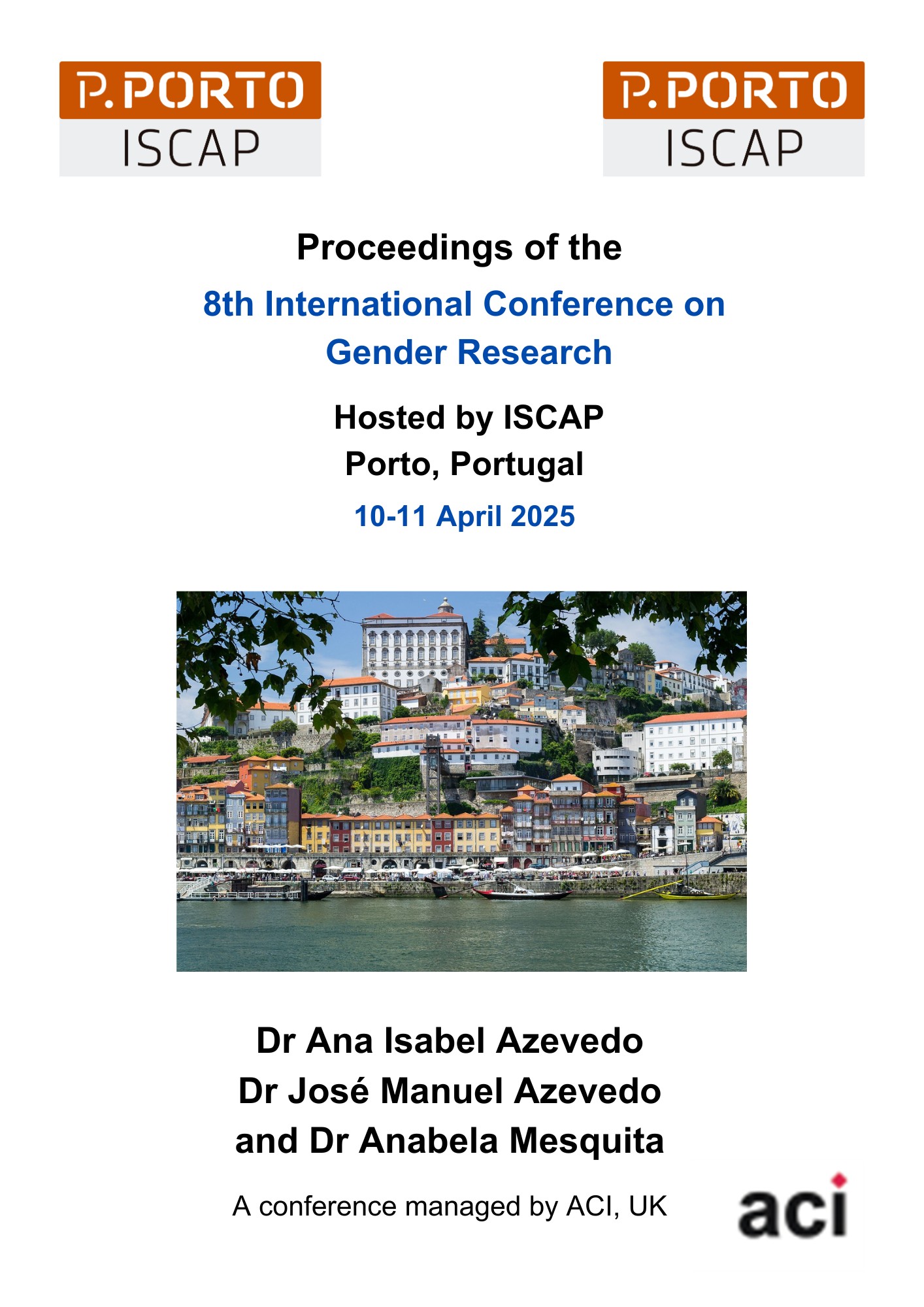 P.PORTO
ISCAP

P.PORTO
ISCAP

Proceedings of the

8th International Conference on Gender Research

Hosted by ISCAP
Porto, Portugal

10-11 April 2025

Dr Ana Isabel Azevedo
Dr José Manuel Azevedo
and Dr Anabela Mesquita

A conference managed by ACI, UK

aci